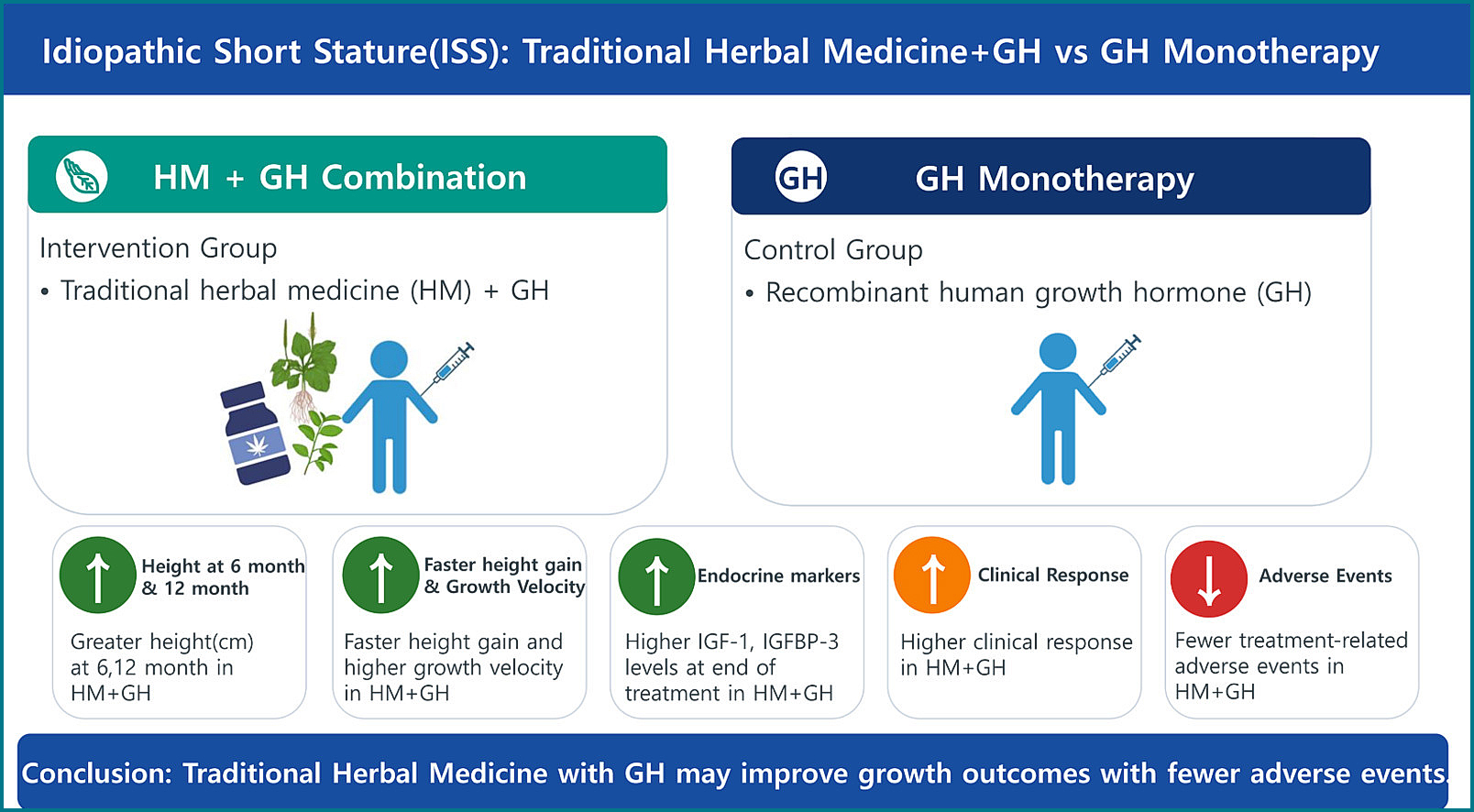 Idiopathic Short Stature(ISS): Traditional Herbal Medicine+GH vs GH Monotherapy

HM + GH Combination

Intervention Group
• Traditional herbal medicine (HM) + GH

GH

GH Monotherapy

Control Group
• Recombinant human growth hormone (GH)

Height at 6 month & 12 month

Greater height(cm) at 6,12 month in HM+GH

Faster height gain & Growth Velocity

Faster height gain and higher growth velocity in HM+GH

Endocrine markers

Higher IGF-1, IGFBP-3 levels at end of treatment in HM+GH

Clinical Response

Higher clinical response in HM+GH

Adverse Events

Fewer treatment-related adverse events in HM+GH

Conclusion: Traditional Herbal Medicine with GH may improve growth outcomes with fewer adverse events.